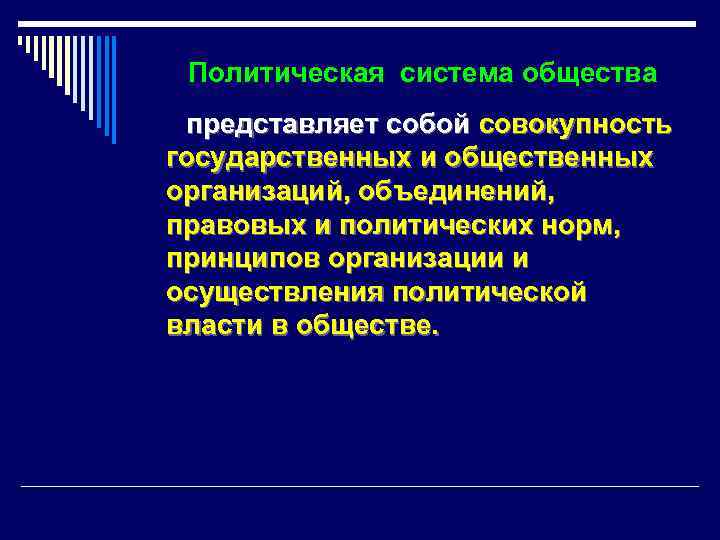 Политическая система общества

представляет собой совокупность государственных и общественных организаций, объединений, правовых и политических норм, принципов организации и осуществления политической власти в обществе.